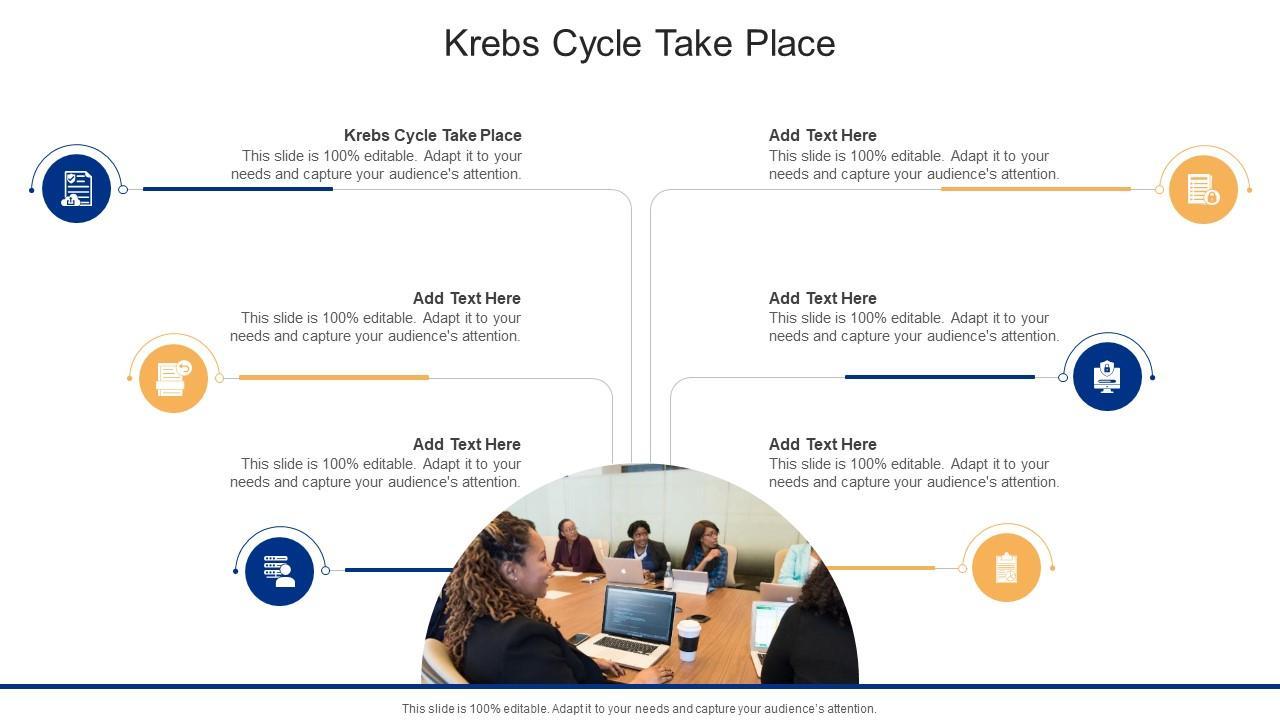 Krebs Cycle Take Place

Krebs Cycle Take Place
This slide is 100% editable. Adapt it to your needs and capture your audience's attention.

Add Text Here
This slide is 100% editable. Adapt it to your needs and capture your audience's attention.

Add Text Here
This slide is 100% editable. Adapt it to your needs and capture your audience's attention.

Add Text Here
This slide is 100% editable. Adapt it to your needs and capture your audience's attention.

Add Text Here
This slide is 100% editable. Adapt it to your needs and capture your audience's attention.

Add Text Here
This slide is 100% editable. Adapt it to your needs and capture your audience's attention.

This slide is 100% editable. Adapt it to your needs and capture your audience's attention.